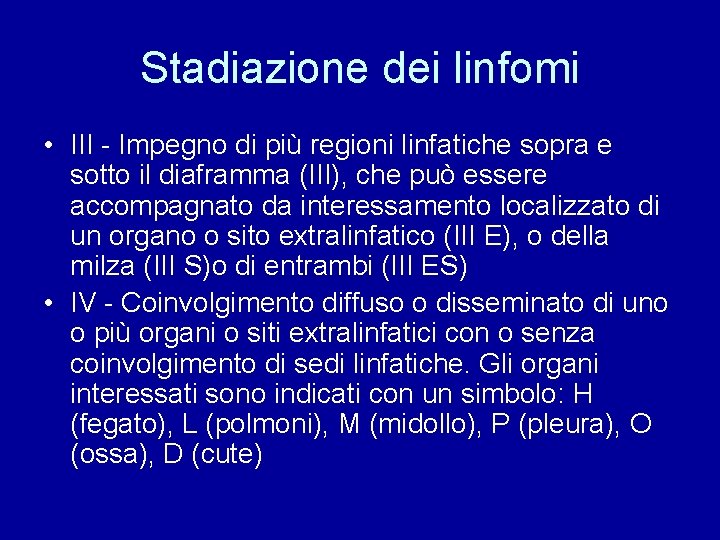 Stadiazione dei linfomi

• III - Impegno di più regioni linfatiche sopra e sotto il diaframma (III), che può essere accompagnato da interessamento localizzato di un organo o sito extralinfatico (III E), o della milza (III S)o di entrambi (III ES)

• IV - Coinvolgimento diffuso o disseminato di uno o più organi o siti extralinfatici con o senza coinvolgimento di sedi linfatiche. Gli organi interessati sono indicati con un simbolo: H (fegato), L (polmoni), M (midollo), P (pleura), O (ossa), D (cute)